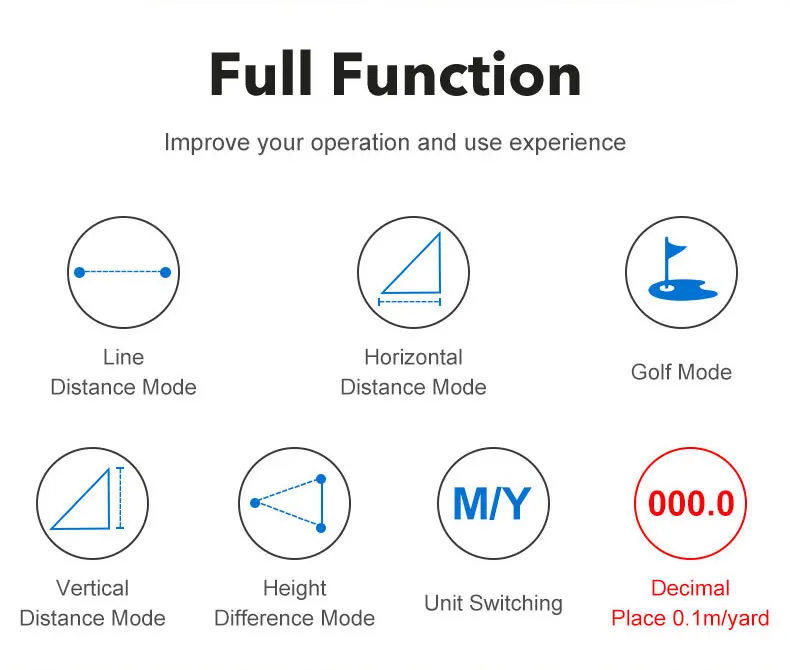 Full Function

Improve your operation and use experience

Line Distance Mode

Horizontal Distance Mode

Golf Mode

Vertical Distance Mode

Height Difference Mode

M/Y

Unit Switching

000.0

Decimal Place 0.1m/yard